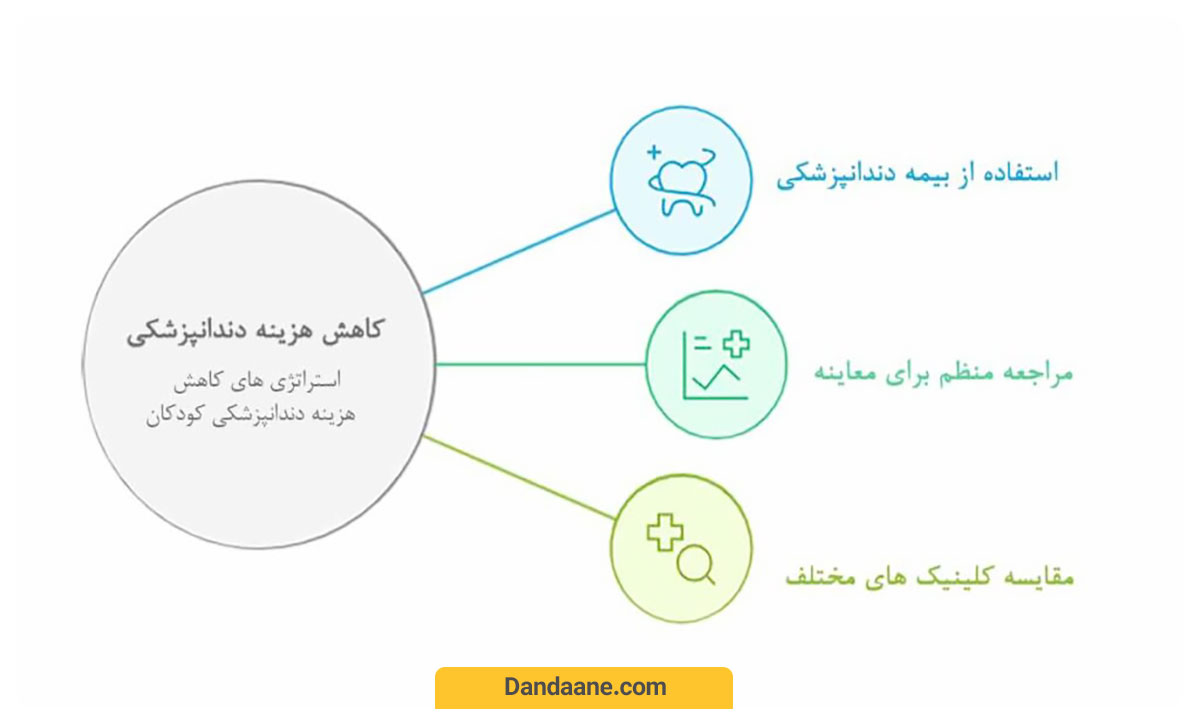 کاهش هزینه دندانپزشکی

استراتژی های کاهش هزینه دندانپزشکی کودکان

استفاده از بیمه دندانپزشکی

مراجعه منظم برای معاینه

مقایسه کلینیک های مختلف

Dandaane.com